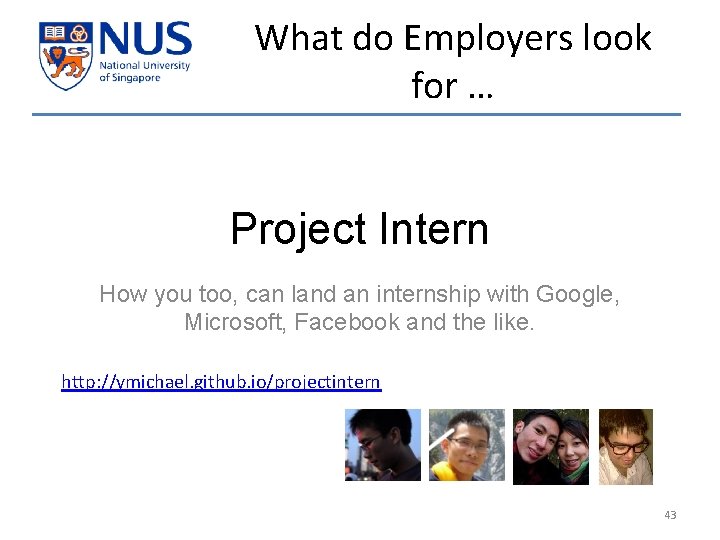 NUS
National University of Singapore

What do Employers look for …

Project Intern

How you too, can land an internship with Google, Microsoft, Facebook and the like.

http://ymichael.github.io/projectintern

43